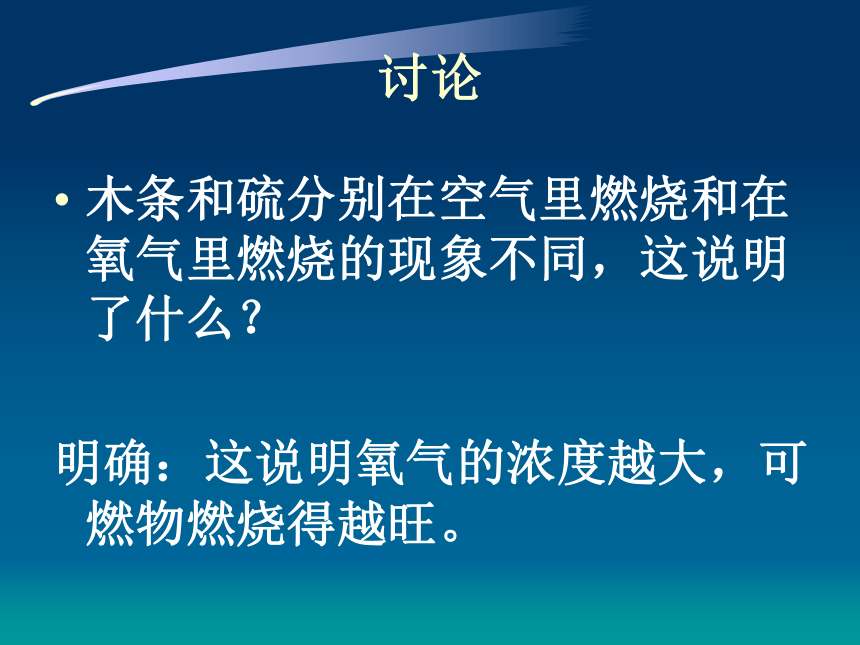 讨论

• 木条和硫分别在空气里燃烧和在氧气里燃烧的现象不同，这说明了什么？

明确：这说明氧气的浓度越大，可燃物燃烧得越旺。